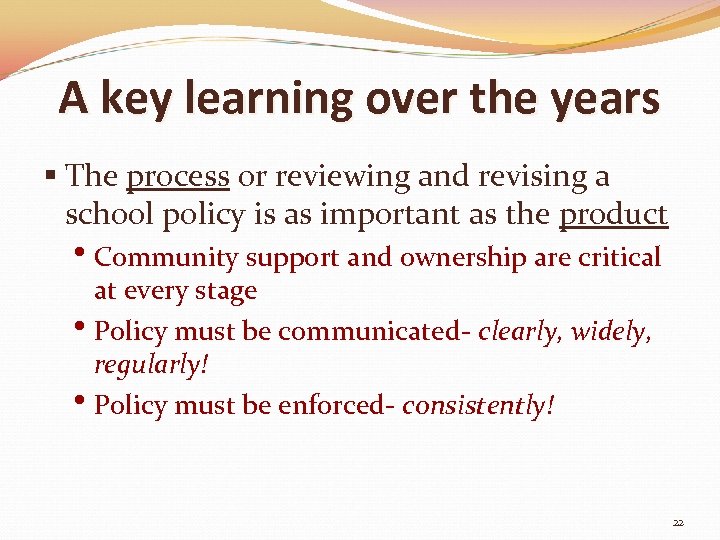 A key learning over the years

▪ The process or reviewing and revising a school policy is as important as the product

• Community support and ownership are critical at every stage

• Policy must be communicated- clearly, widely, regularly!

• Policy must be enforced- consistently!

22